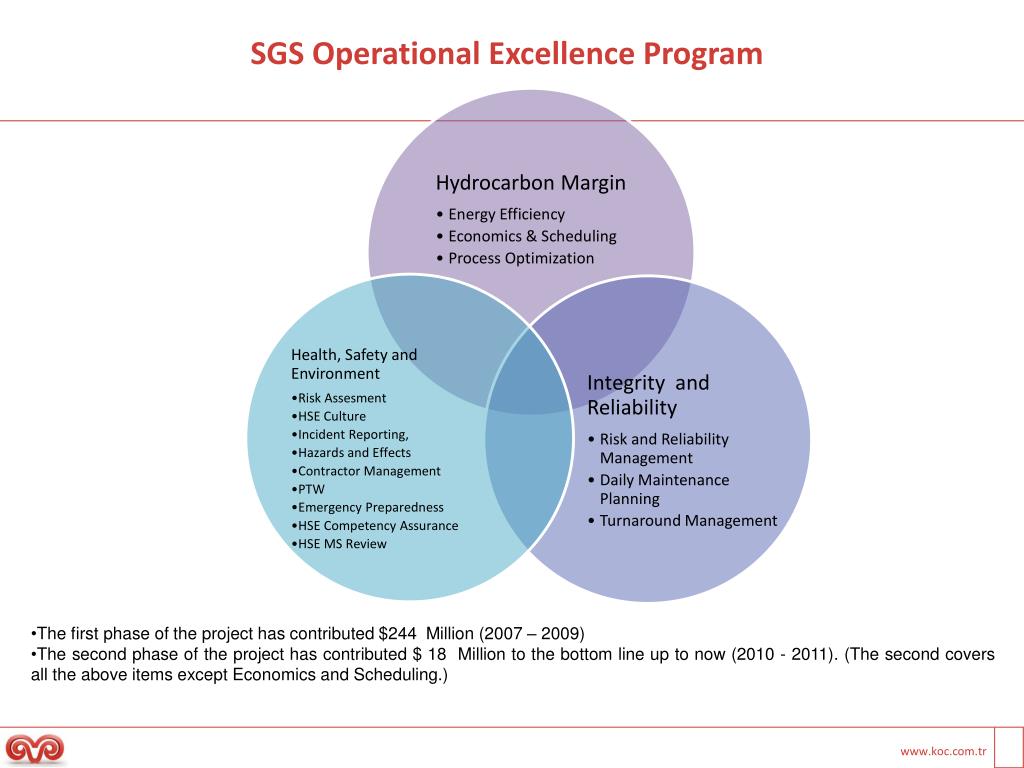 SGS Operational Excellence Program

Hydrocarbon Margin
• Energy Efficiency
• Economics & Scheduling
• Process Optimization

Health, Safety and Environment
•Risk Assesment
•HSE Culture
•Incident Reporting,
•Hazards and Effects
•Contractor Management
•PTW
•Emergency Preparedness
•HSE Competency Assurance
•HSE MS Review

Integrity and Reliability
• Risk and Reliability Management
• Daily Maintenance Planning
• Turnaround Management

•The first phase of the project has contributed \$244 Million (2007 – 2009)
•The second phase of the project has contributed \$ 18 Million to the bottom line up to now (2010 - 2011). (The second covers all the above items except Economics and Scheduling.)

www.koc.com.tr